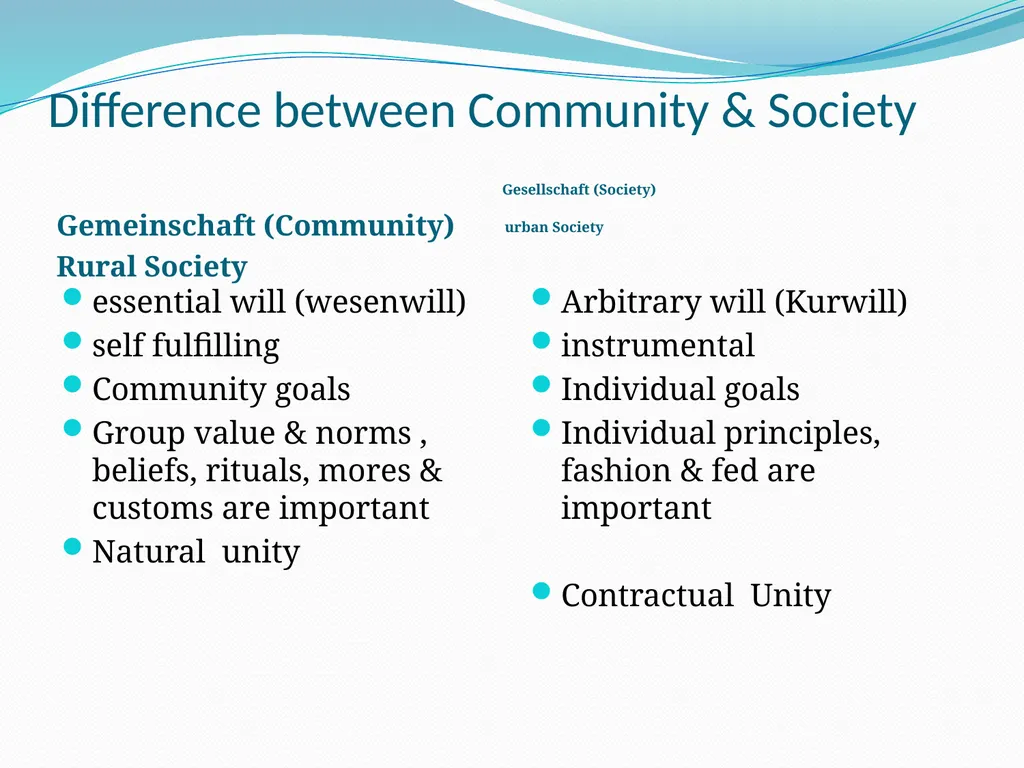 Difference between Community & Society

Gemeinschaft (Community)
Rural Society

- essential will (wesenwill)
- self fulfilling
- Community goals
- Group value & norms , beliefs, rituals, mores & customs are important
- Natural unity

Gesellschaft (Society)
urban Society

- Arbitrary will (Kurwill)
- instrumental
- Individual goals
- Individual principles, fashion & fed are important
- Contractual Unity